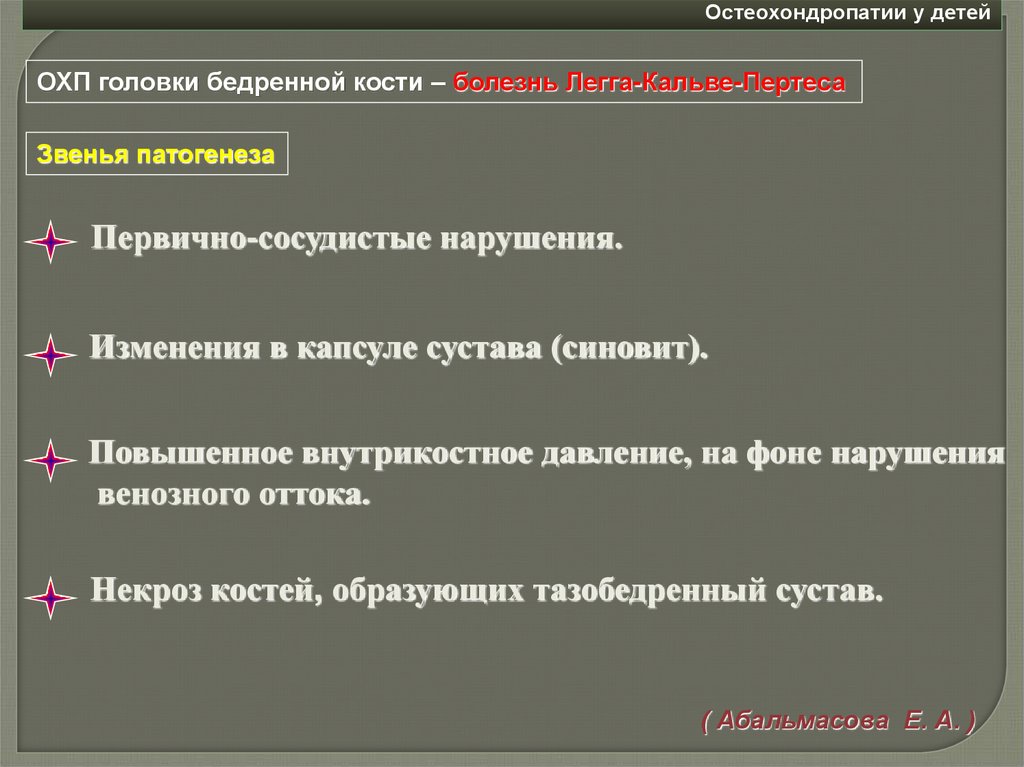 Остеохондропатии у детей

ОХП головки бедренной кости – болезнь Легга-Кальве-Пертеса

Звенья патогенеза

Первично-сосудистые нарушения.

Изменения в капсуле сустава (синовит).

Повышенное внутрикостное давление, на фоне нарушения венозного оттока.

Некроз костей, образующих тазобедренный сустав.

( Абальмасова Е. А. )